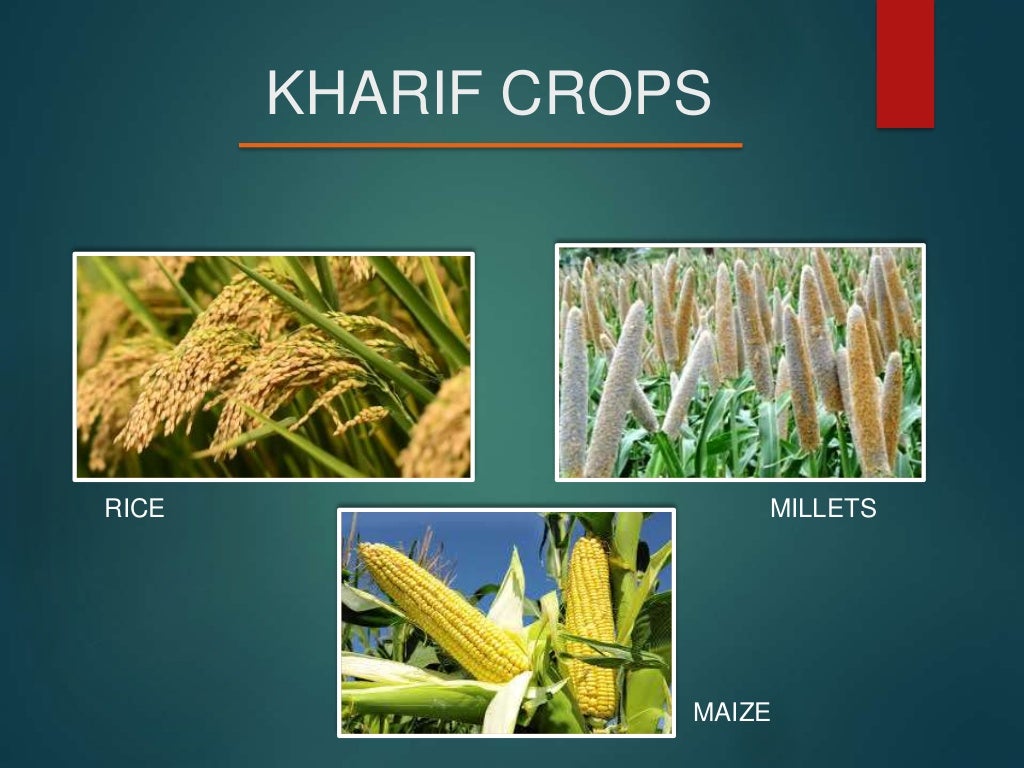 KHARIF CROPS

RICE

MILLETS

MAIZE